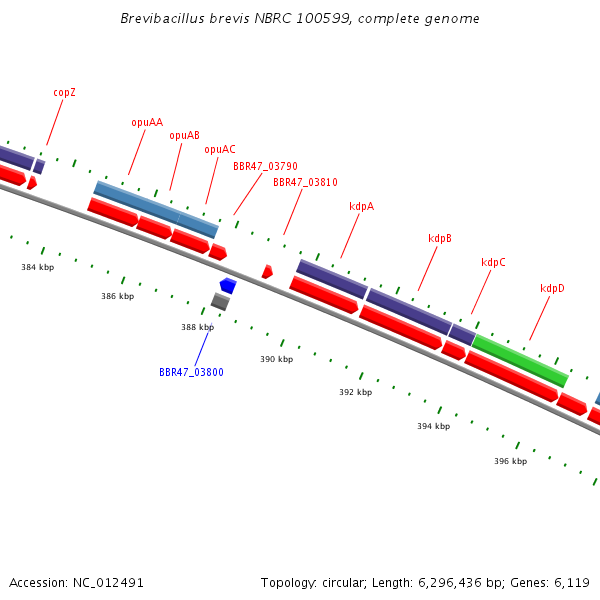 Brevibacillus brevis NBRC 100599, complete genome

copZ
opuAA
opuAB
opuAC
BBR47_03790
BBR47_03810
kdpA
kdpB
kdpC
kdpD

384 kbp
386 kbp
388 kbp
BBR47_03800
390 kbp
392 kbp
394 kbp
396 kbp

Accession: NC_012491

Topology: circular; Length: 6,296,436 bp; Genes: 6,119